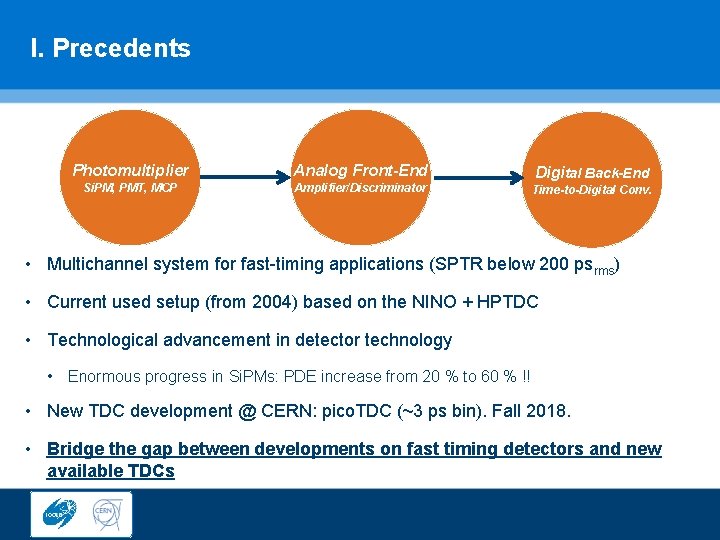 I. Precedents

Photomultiplier
SiPM, PMT, MCP

Analog Front-End
Amplifier/Discriminator

Digital Back-End
Time-to-Digital Conv.

• Multichannel system for fast-timing applications (SPTR below 200 ps$_{rms}$)

• Current used setup (from 2004) based on the NINO + HPTDC

• Technological advancement in detector technology

• Enormous progress in SiPMs: PDE increase from 20 % to 60 % !!

• New TDC development @ CERN: picoTDC (~3 ps bin). Fall 2018.

• Bridge the gap between developments on fast timing detectors and new available TDCs

ICCUB

CERN